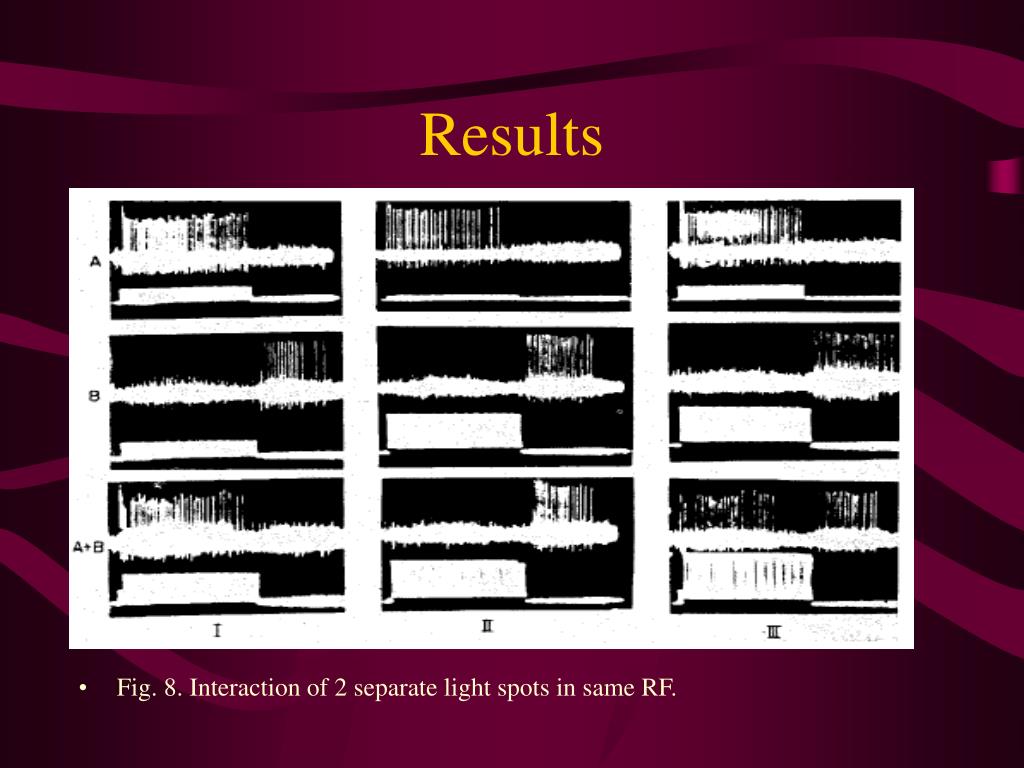 Results

A

B

A+B

I

II

III

• Fig. 8. Interaction of 2 separate light spots in same RF.